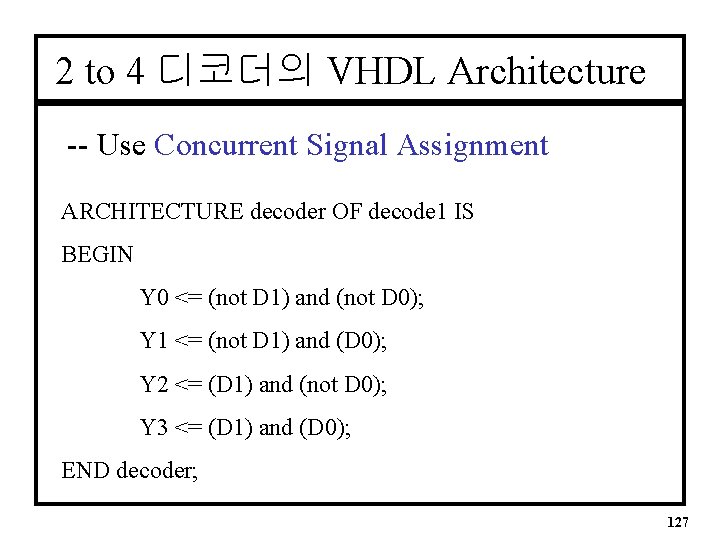 2 to 4 디코더의 VHDL Architecture

-- Use Concurrent Signal Assignment

ARCHITECTURE decoder OF decode1 IS

BEGIN

Y0 <= (not D1) and (not D0);

Y1 <= (not D1) and (D0);

Y2 <= (D1) and (not D0);

Y3 <= (D1) and (D0);

END decoder;

127